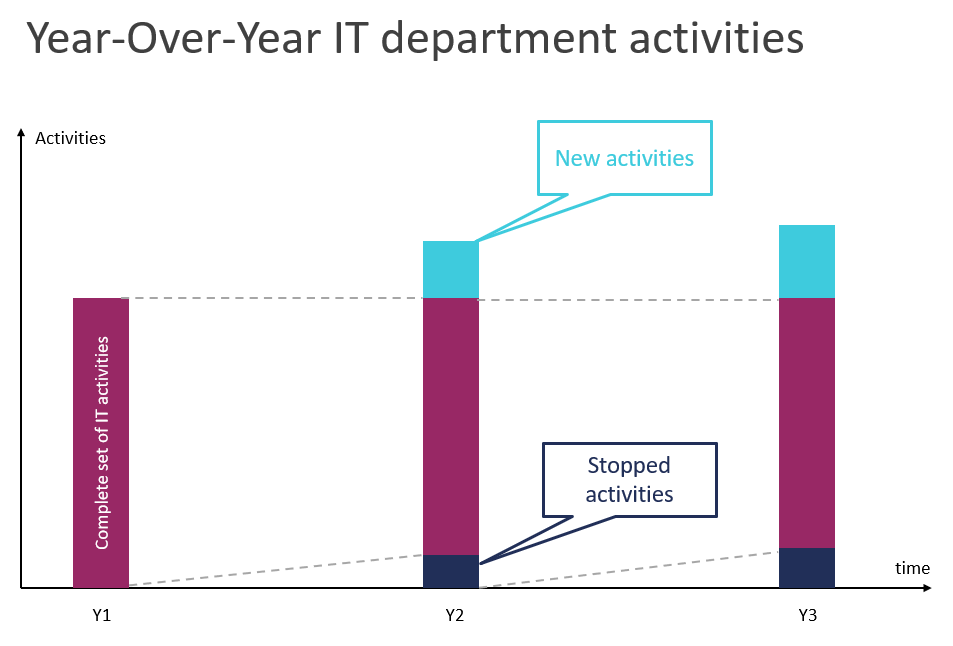 Year-Over-Year IT department activities

Activities

New activities

Complete set of IT activities

Stopped activities

time

Y1

Y2

Y3